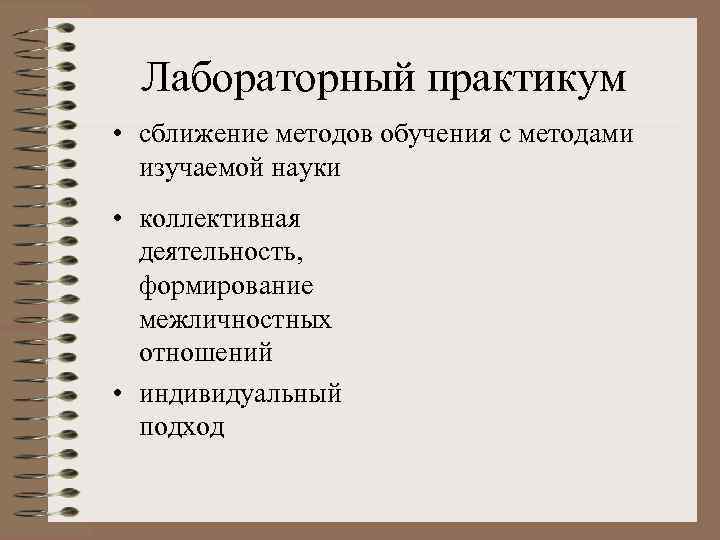 Лабораторный практикум

• сближение методов обучения с методами изучаемой науки

• коллективная деятельность, формирование межличностных отношений

• индивидуальный подход